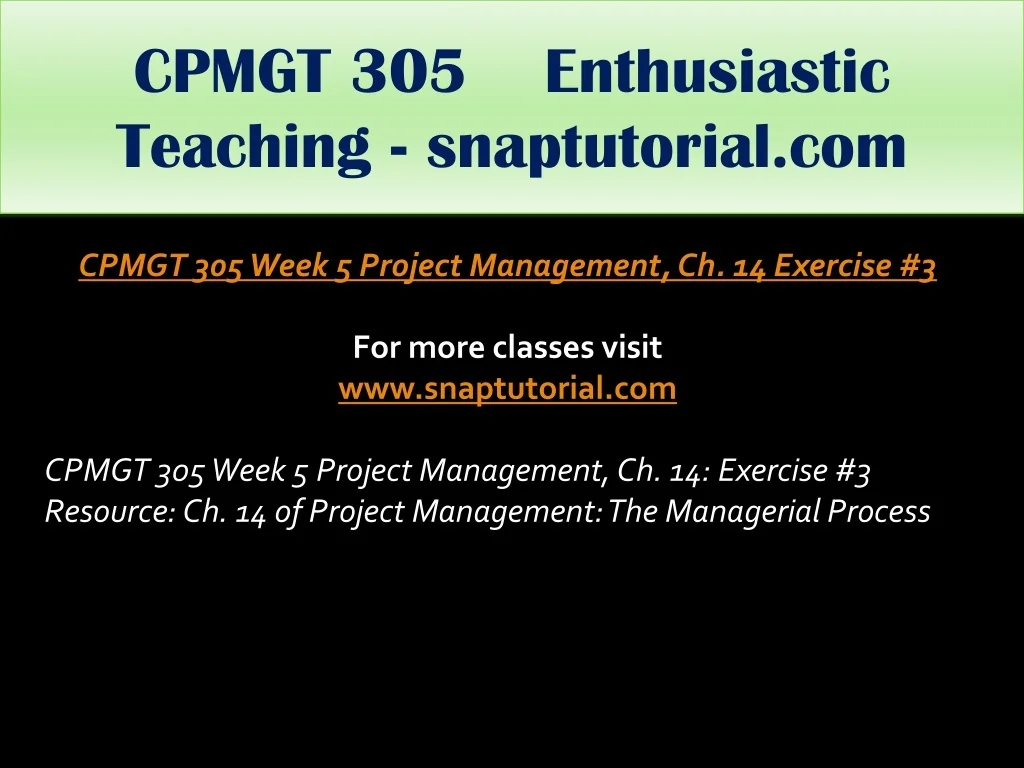 CPMGT 305 Enthusiastic Teaching - snaptutorial.com

CPMGT 305 Week 5 Project Management, Ch. 14 Exercise #3

For more classes visit
www.snaptutorial.com

CPMGT 305 Week 5 Project Management, Ch. 14: Exercise #3
Resource: Ch. 14 of Project Management: The Managerial Process